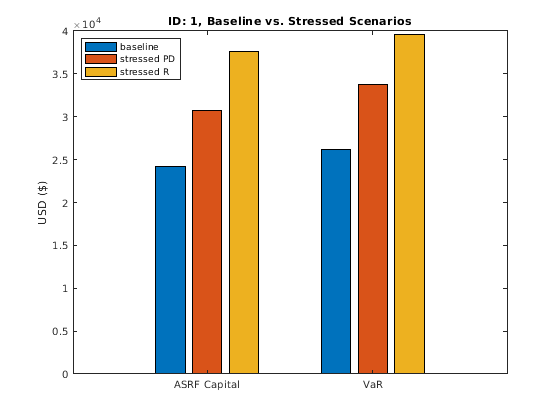 ID: 1, Baseline vs. Stressed Scenarios

$\times 10^4$

baseline
stressed PD
stressed R

USD ($)

4
3.5
3
2.5
2
1.5
1
0.5
0

ASRF Capital
VaR